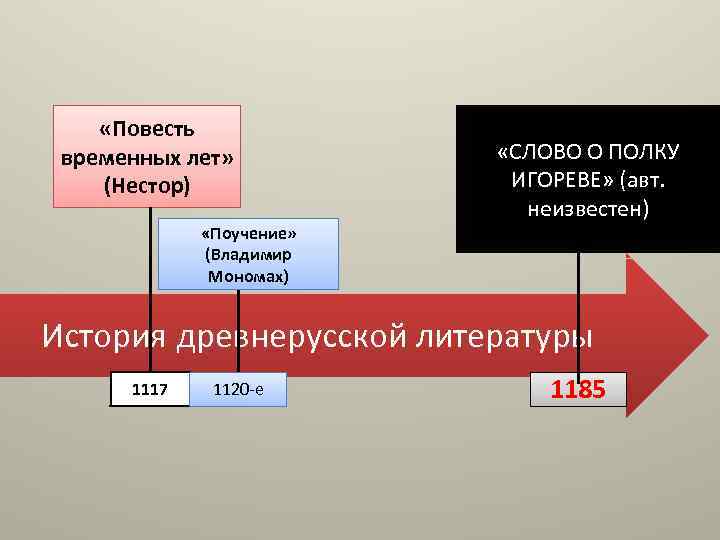 «Повесть временных лет» (Нестор)

«Поучение» (Владимир Мономах)

«СЛОВО О ПОЛКУ ИГОРЕВЕ» (авт. неизвестен)

История древнерусской литературы

1117

1120-е

1185